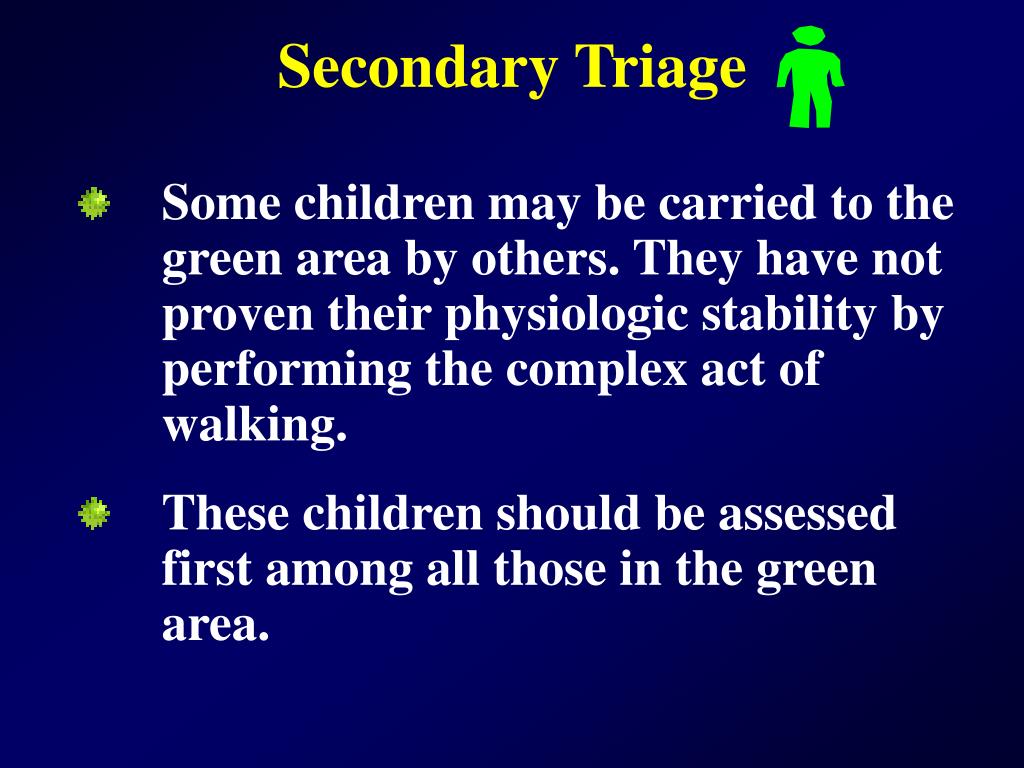 Secondary Triage

Some children may be carried to the green area by others. They have not proven their physiologic stability by performing the complex act of walking.

These children should be assessed first among all those in the green area.